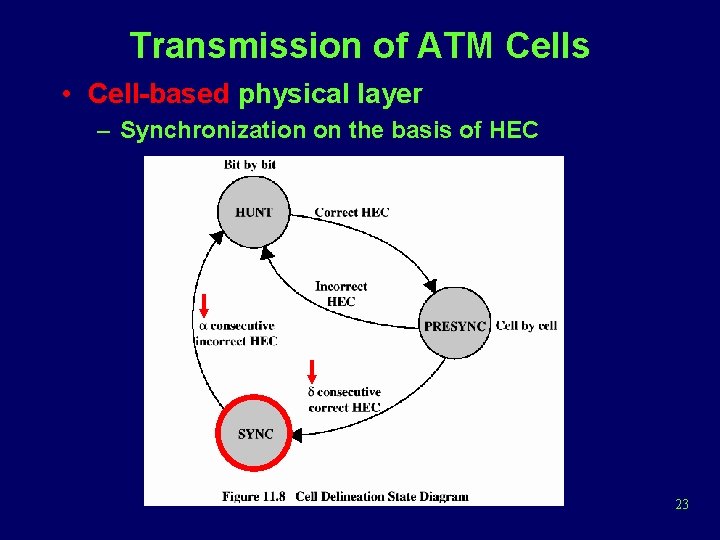 Transmission of ATM Cells

• Cell-based physical layer

– Synchronization on the basis of HEC

Bit by bit

HUNT

Correct HEC

Incorrect HEC

PRESYNC

Cell by cell

$\alpha$ consecutive incorrect HEC

$\delta$ consecutive correct HEC

SYNC

Figure 11.8 Cell Delineation State Diagram

23